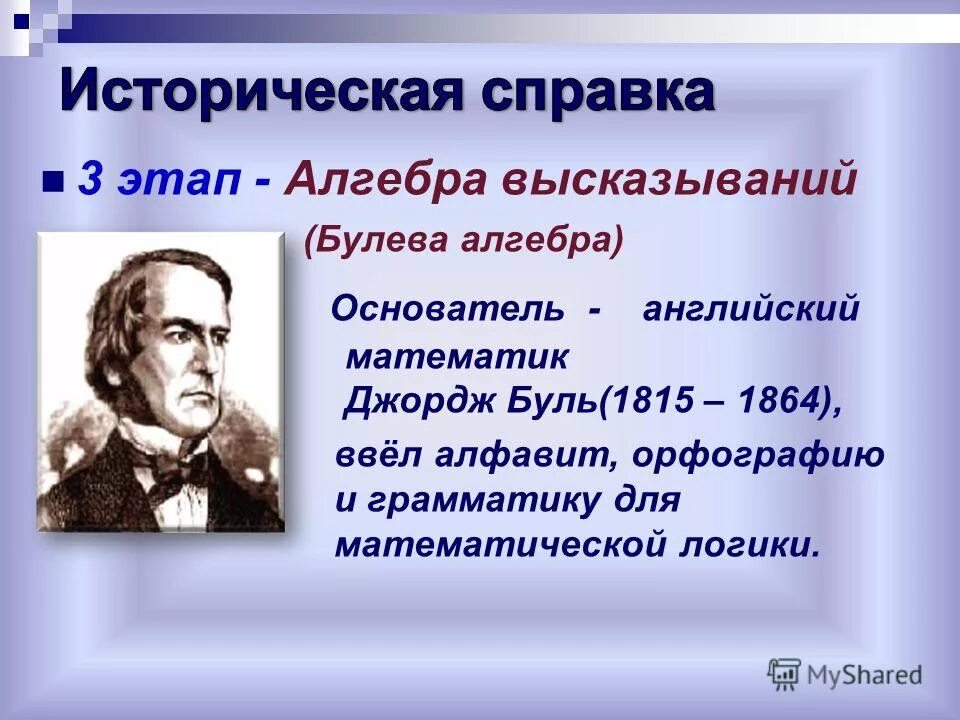 Историческая справка

3 этап - Алгебра высказываний (Булева алгебра)

Основатель - английский математик Джордж Буль(1815 – 1864), ввёл алфавит, орфографию и грамматику для математической логики.

MyShared